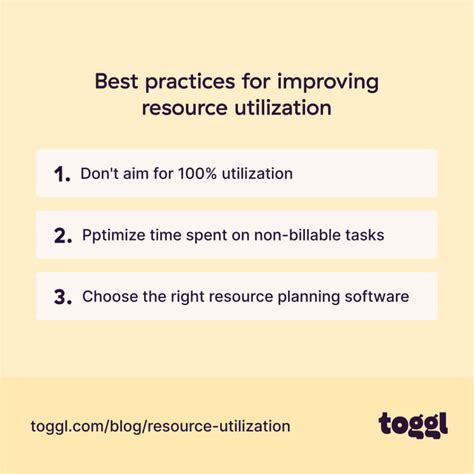 Best practices for improving resource utilization

1. Don't aim for 100% utilization

2. Pptimize time spent on non-billable tasks

3. Choose the right resource planning software

toggl.com/blog/resource-utilization

toggl